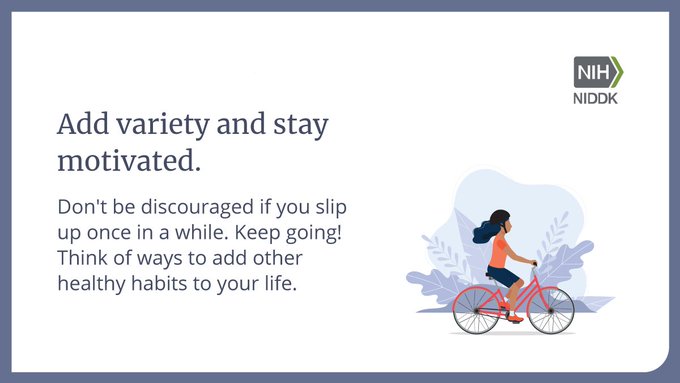 NIH
NIDDK

Add variety and stay motivated.

Don't be discouraged if you slip up once in a while. Keep going! Think of ways to add other healthy habits to your life.